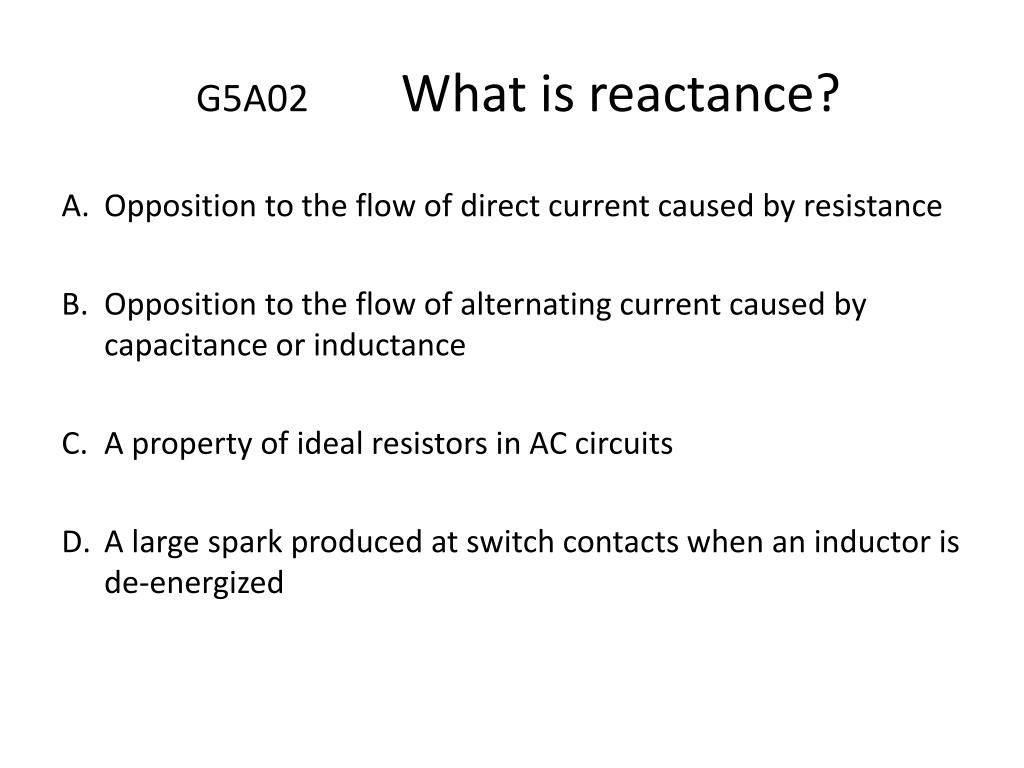 G5A02 What is reactance?

A. Opposition to the flow of direct current caused by resistance

B. Opposition to the flow of alternating current caused by capacitance or inductance

C. A property of ideal resistors in AC circuits

D. A large spark produced at switch contacts when an inductor is de-energized